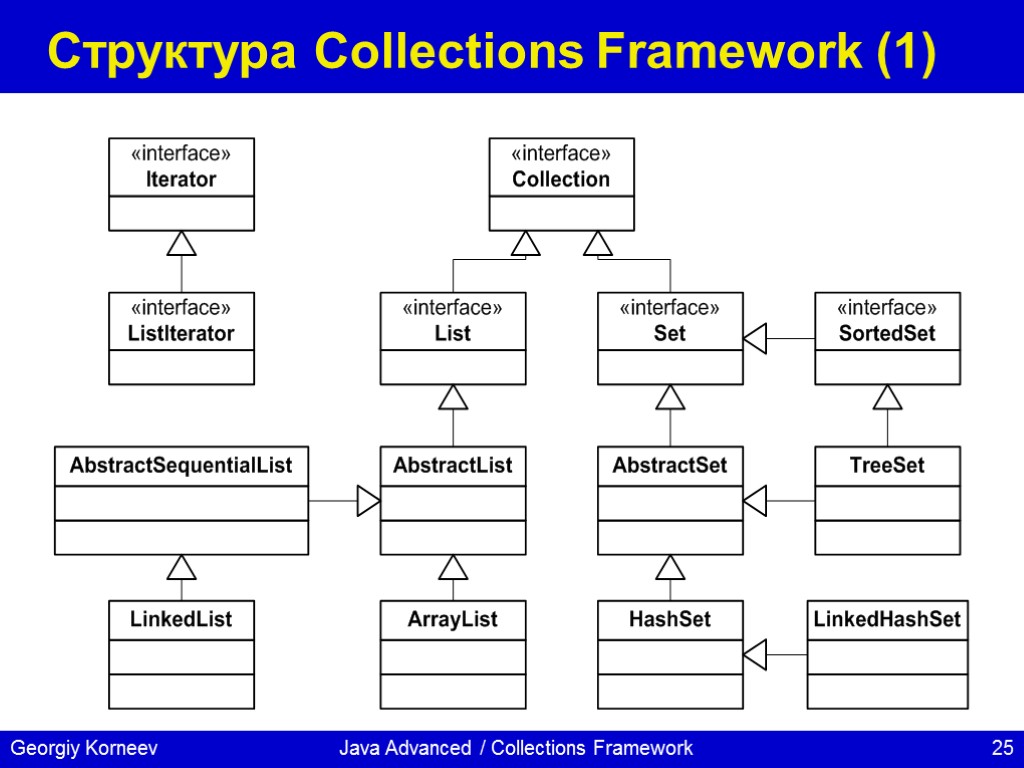 Структура Collections Framework (1)

«interface»
Iterator

«interface»
Collection

«interface»
ListIterator

«interface»
List

«interface»
Set

«interface»
SortedSet

AbstractSequentialList

AbstractList

AbstractSet

TreeSet

LinkedList

ArrayList

HashSet

LinkedHashSet

Georgiy Korneev

Java Advanced / Collections Framework

25